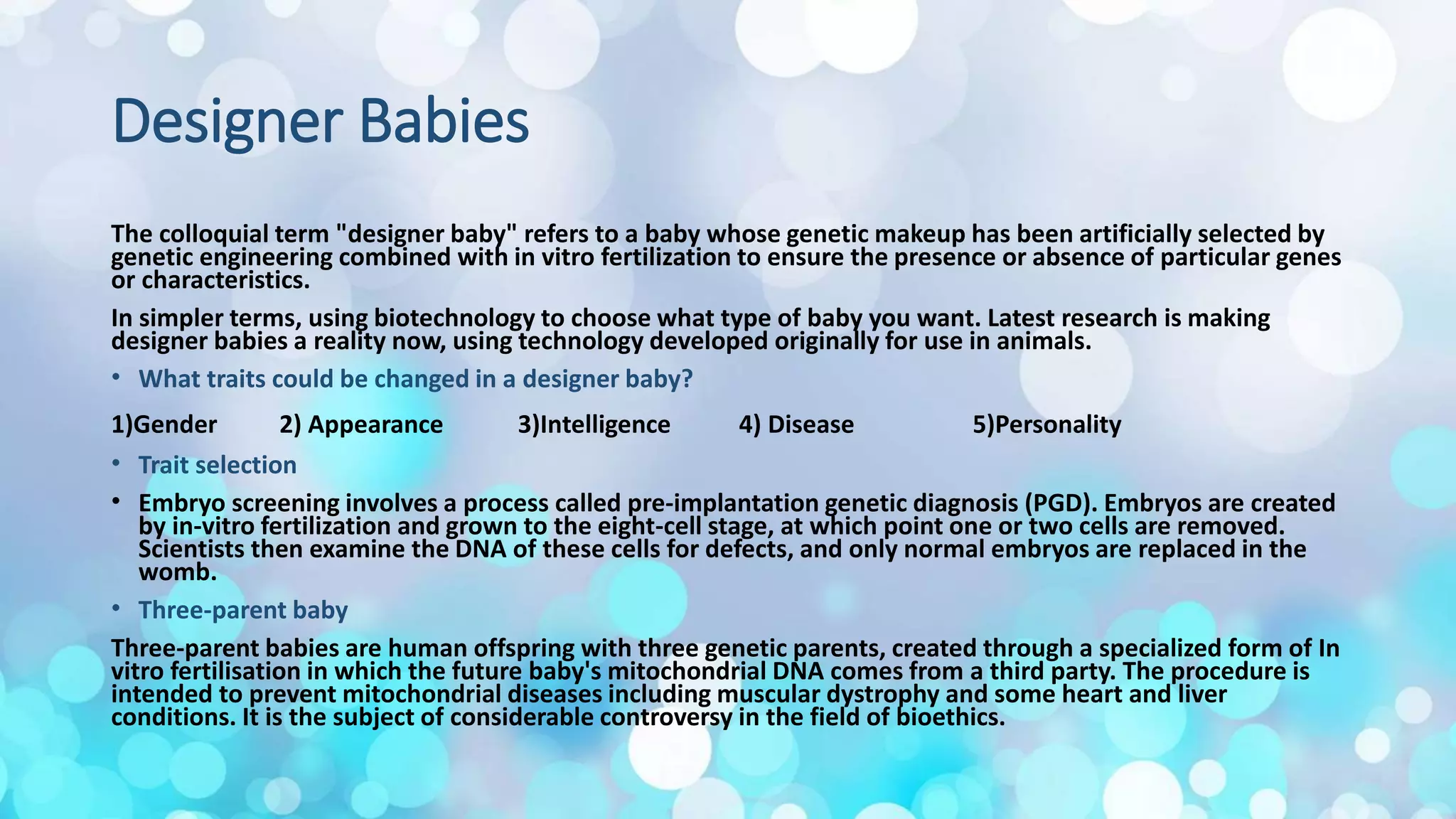 Designer Babies

The colloquial term "designer baby" refers to a baby whose genetic makeup has been artificially selected by genetic engineering combined with in vitro fertilization to ensure the presence or absence of particular genes or characteristics.

In simpler terms, using biotechnology to choose what type of baby you want. Latest research is making designer babies a reality now, using technology developed originally for use in animals.

• What traits could be changed in a designer baby?

1)Gender 2) Appearance 3)Intelligence 4) Disease 5)Personality

• Trait selection

• Embryo screening involves a process called pre-implantation genetic diagnosis (PGD). Embryos are created by in-vitro fertilization and grown to the eight-cell stage, at which point one or two cells are removed. Scientists then examine the DNA of these cells for defects, and only normal embryos are replaced in the womb.

• Three-parent baby

Three-parent babies are human offspring with three genetic parents, created through a specialized form of In vitro fertilisation in which the future baby's mitochondrial DNA comes from a third party. The procedure is intended to prevent mitochondrial diseases including muscular dystrophy and some heart and liver conditions. It is the subject of considerable controversy in the field of bioethics.